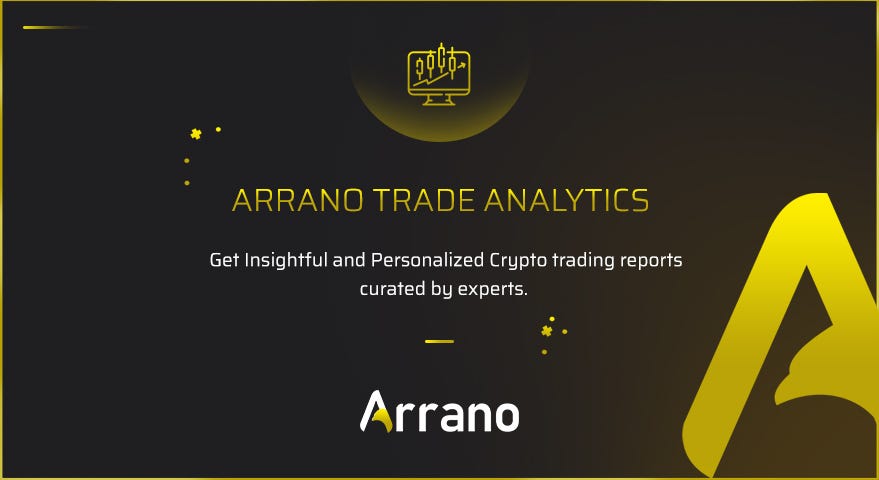 ARRANO TRADE ANALYTICS

Get Insightful and Personalized Crypto trading reports curated by experts.

Arrano